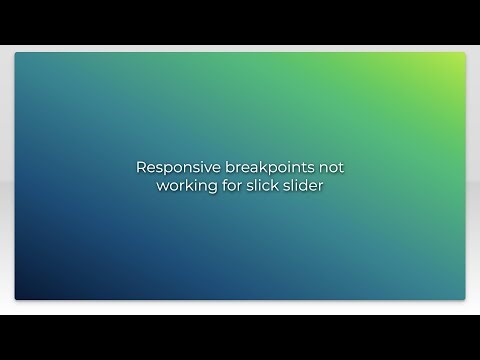 Responsive breakpoints not working for slick slider